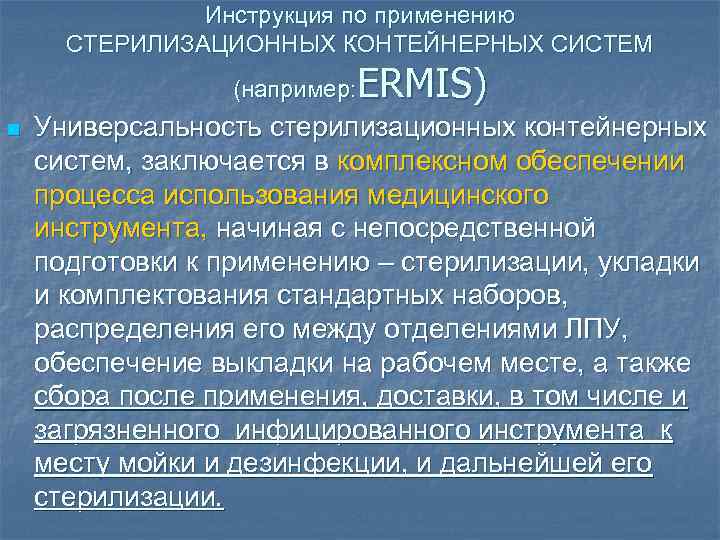 Инструкция по применению
СТЕРИЛИЗАЦИОННЫХ КОНТЕЙНЕРНЫХ СИСТЕМ
(например:ERMIS)

Универсальность стерилизационных контейнерных систем, заключается в комплексном обеспечении процесса использования медицинского инструмента, начиная с непосредственной подготовки к применению – стерилизации, укладки и комплектования стандартных наборов, распределения его между отделениями ЛПУ, обеспечение выкладки на рабочем месте, а также сбора после применения, доставки, в том числе и загрязненного инфицированного инструмента к месту мойки и дезинфекции, и дальнейшей его стерилизации.